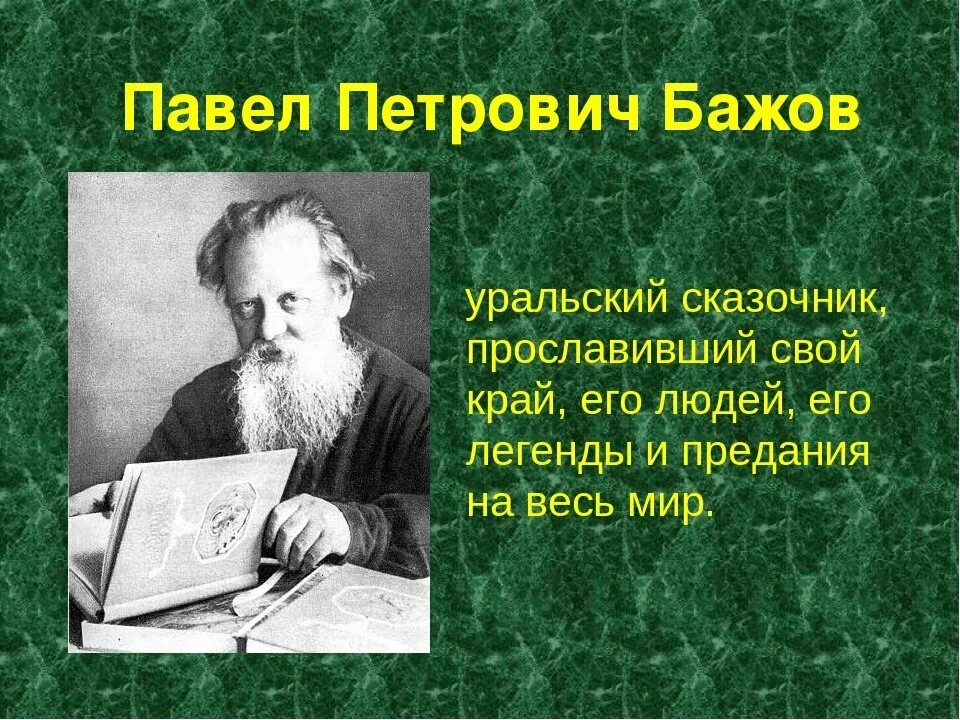 Павел Петрович Бажов

уральский сказочник, прославивший свой край, его людей, его легенды и предания на весь мир.